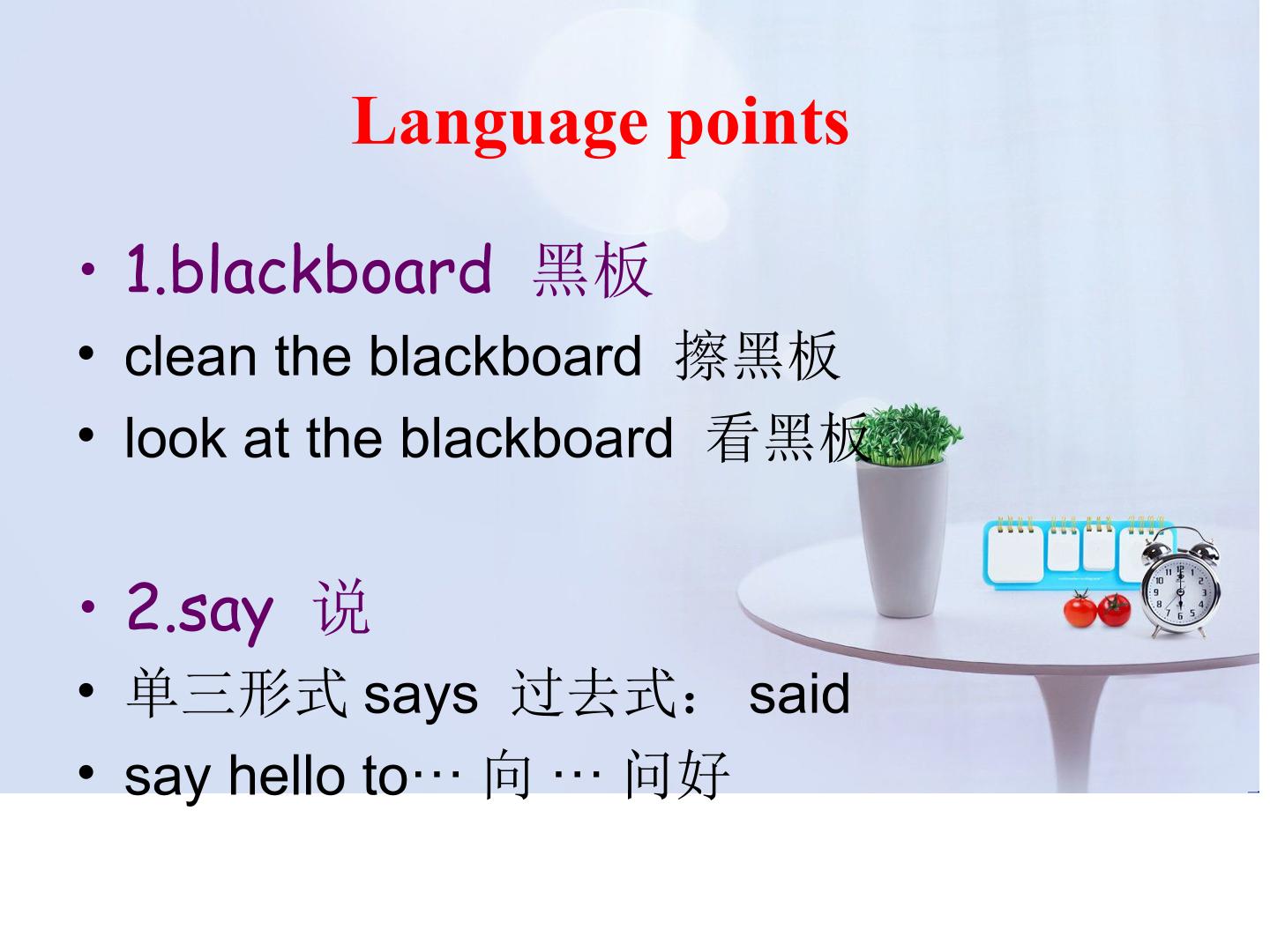 Language points

• 1.blackboard 黑板
• clean the blackboard 擦黑板
• look at the blackboard 看黑板

• 2.say 说
• 单三形式 says 过去式： said
• say hello to··· 向 ··· 问好